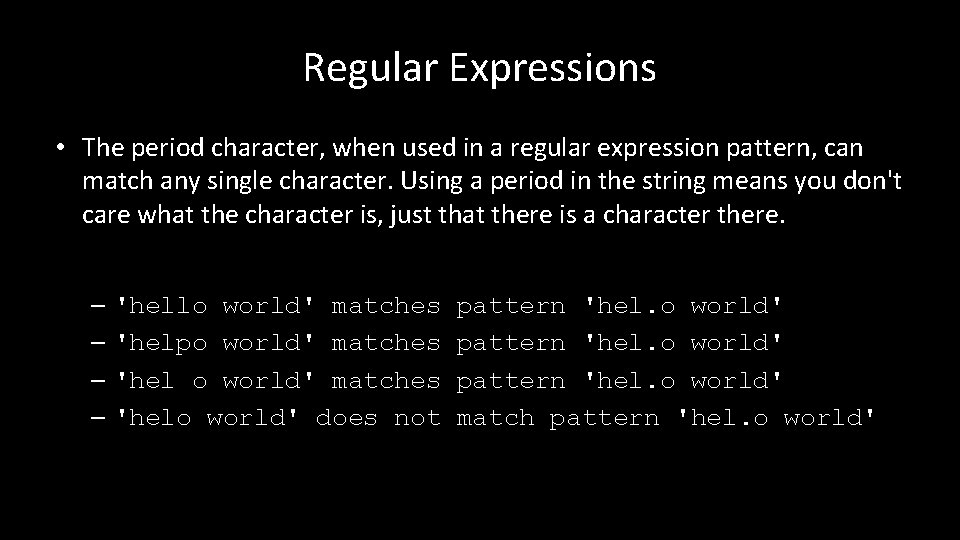 Regular Expressions

• The period character, when used in a regular expression pattern, can match any single character. Using a period in the string means you don't care what the character is, just that there is a character there.

– 'hello world' matches pattern 'hel.o world'
– 'helpo world' matches pattern 'hel.o world'
– 'hel o world' matches pattern 'hel.o world'
– 'helo world' does not match pattern 'hel.o world'